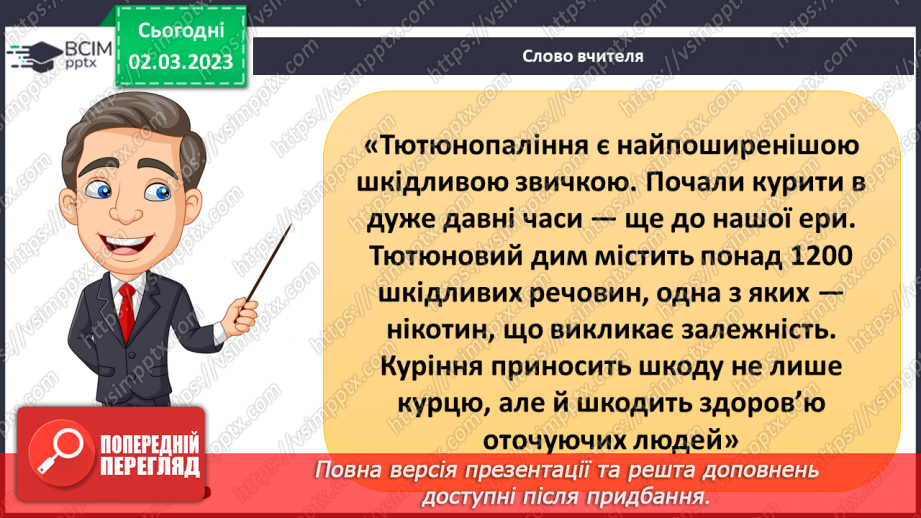 ВСІМ pptx

Сьогодні 02.03.2023

Слово вчителя

«Тютюнопаління є найпоширенішою шкідливою звичкою. Почали курити в дуже давні часи — ще до нашої ери. Тютюновий дим містить понад 1200 шкідливих речовин, одна з яких — нікотин, що викликає залежність. Куріння приносить шкоду не лише курцю, але й шкодить здоров'ю оточуючих людей»

ПОПЕРЕДНІЙ ПЕРЕГЛЯД

Повна версія презентації та решта доповнень доступні після придбання.

https://vsimpptx.com